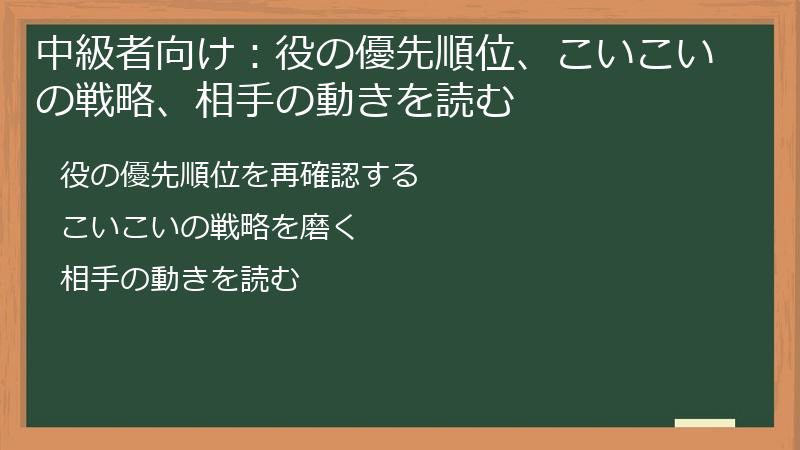 中級者向け：役の優先順位、こいこいの戦略、相手の動きを読む

役の優先順位を再確認する

こいこいの戦略を磨く

相手の動きを読む